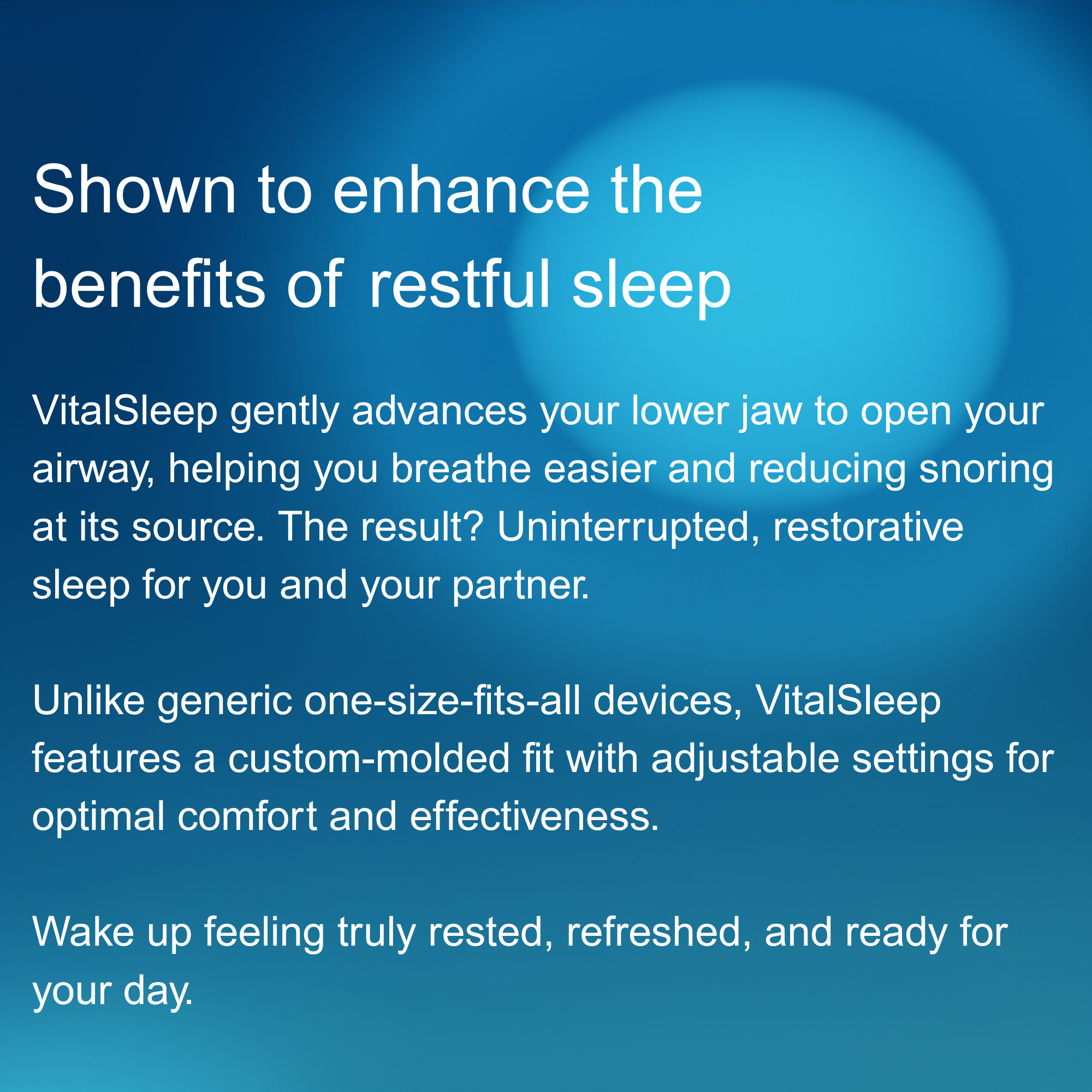 Shown to enhance the benefits of restful sleep

VitalSleep gently advances your lower jaw to open your airway, helping you breathe easier and reducing snoring at its source. The result? Uninterrupted, restorative sleep for you and your partner.

Unlike generic one-size-fits-all devices, VitalSleep features a custom-molded fit with adjustable settings for optimal comfort and effectiveness.

Wake up feeling truly rested, refreshed, and ready for your day.